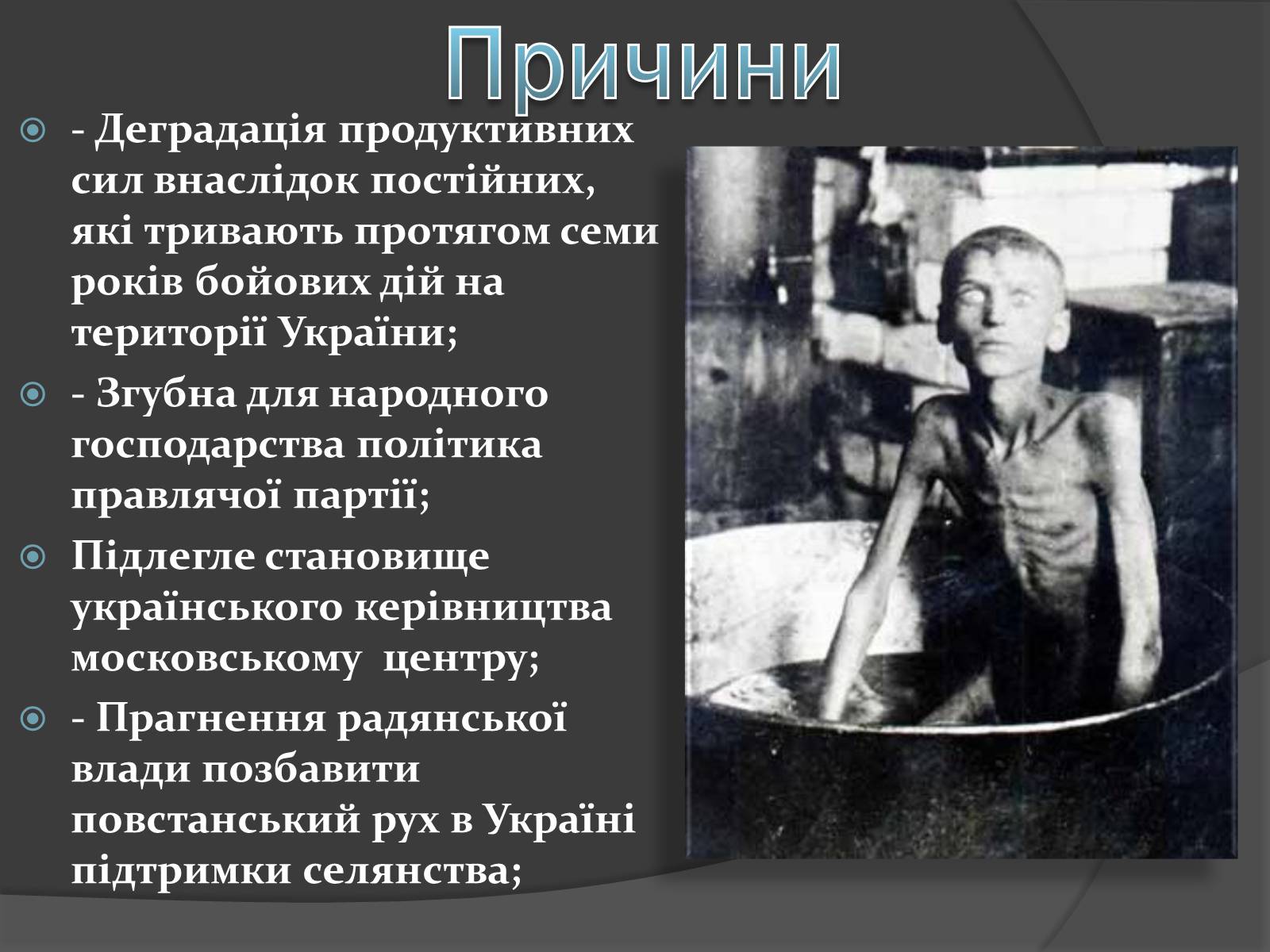 Причини

- Деградація продуктивних сил внаслідок постійних, які тривають протягом семи років бойових дій на території України;
- Згубна для народного господарства політика правлячої партії;
Підлегле становище українського керівництва московському центру;
- Прагнення радянської влади позбавити повстанський рух в Україні підтримки селянства;